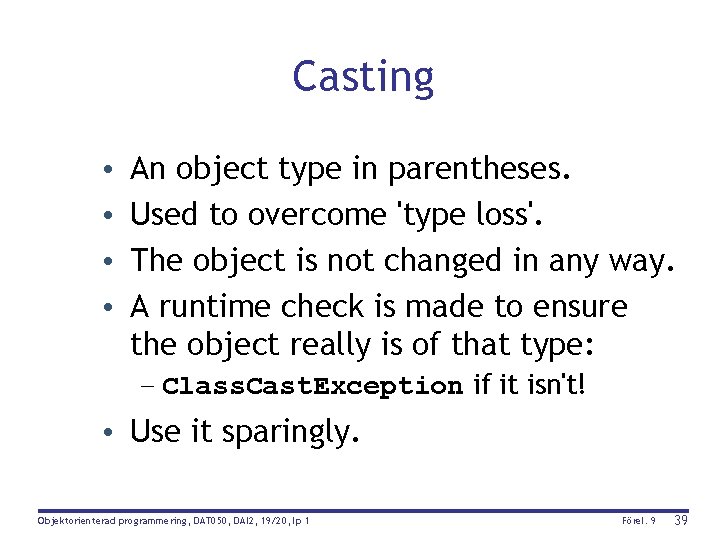 Casting

• An object type in parentheses.
• Used to overcome 'type loss'.
• The object is not changed in any way.
• A runtime check is made to ensure the object really is of that type:
– ClassCastException if it isn't!
• Use it sparingly.

Objektorienterad programmering, DAT050, DAI2, 19/20, lp 1

Förel. 9

39